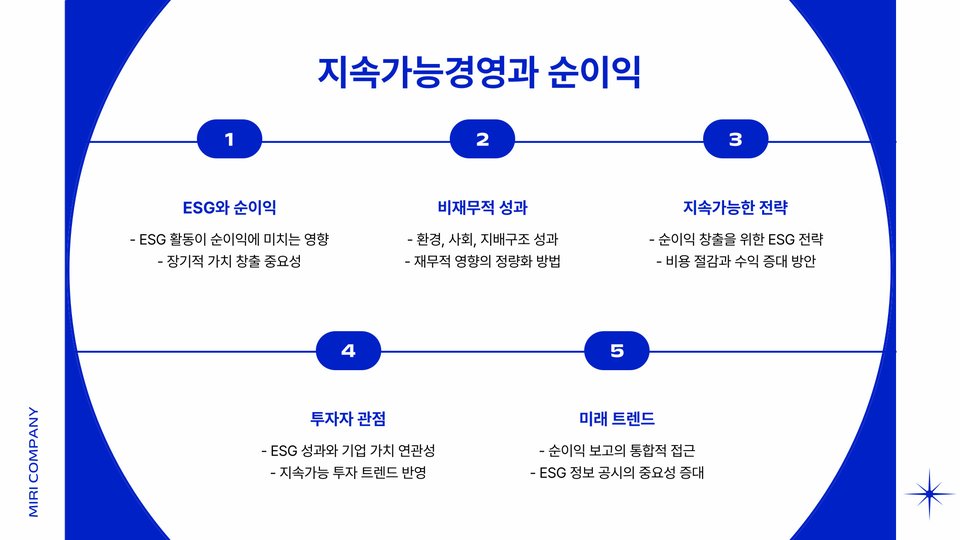 지속가능경영과 순이익

1

ESG와 순이익

- ESG 활동이 순이익에 미치는 영향
- 장기적 가치 창출 중요성

2

비재무적 성과

- 환경, 사회, 지배구조 성과
- 재무적 영향의 정량화 방법

3

지속가능한 전략

- 순이익 창출을 위한 ESG 전략
- 비용 절감과 수익 증대 방안

4

투자자 관점

- ESG 성과와 기업 가치 연관성
- 지속가능 투자 트렌드 반영

5

미래 트렌드

- 순이익 보고의 통합적 접근
- ESG 정보 공시의 중요성 증대

MIRI COMPANY